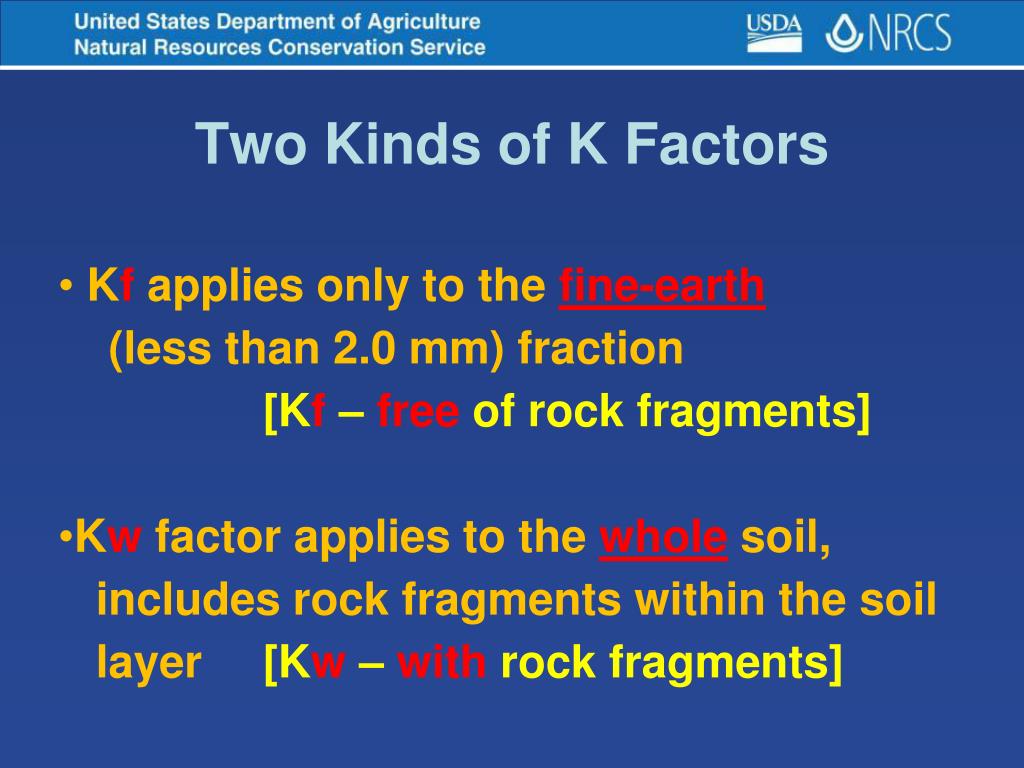 United States Department of Agriculture
Natural Resources Conservation Service

USDA NRCS

Two Kinds of K Factors

• Kf applies only to the fine-earth (less than 2.0 mm) fraction
[Kf – free of rock fragments]

•Kw factor applies to the whole soil, includes rock fragments within the soil layer [Kw – with rock fragments]